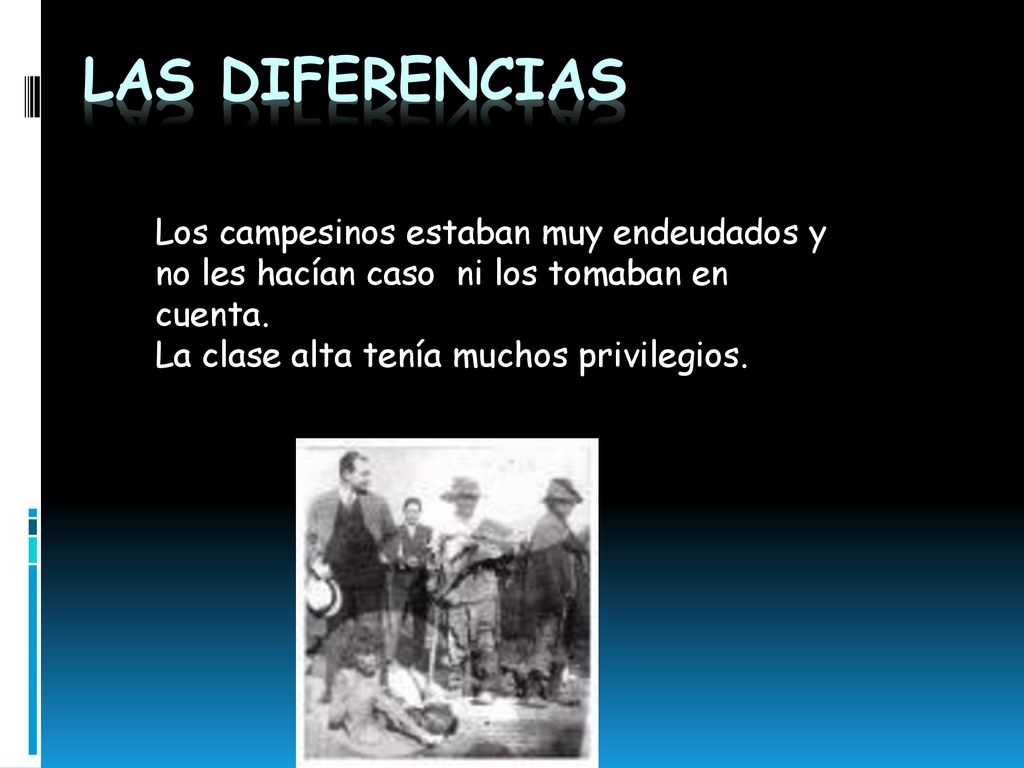 LAS DIFERENCIAS

Los campesinos estaban muy endeudados y no les hacían caso  ni los tomaban en cuenta.
La clase alta tenía muchos privilegios.